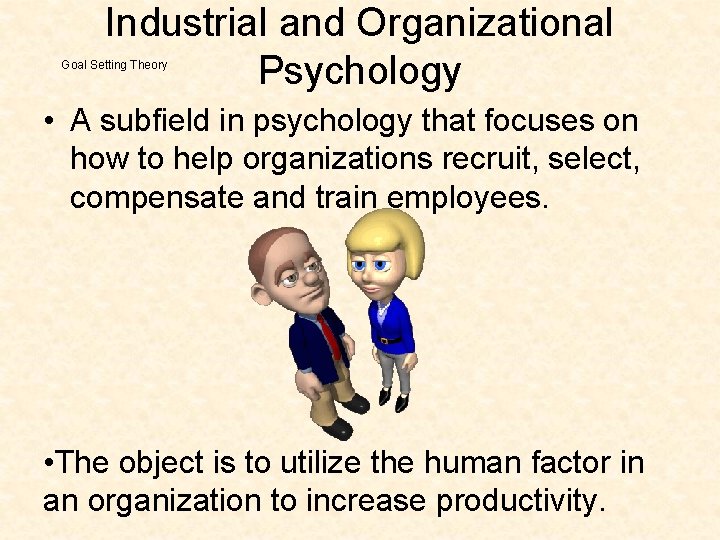 Industrial and Organizational Psychology

Goal Setting Theory

• A subfield in psychology that focuses on how to help organizations recruit, select, compensate and train employees.

•The object is to utilize the human factor in an organization to increase productivity.